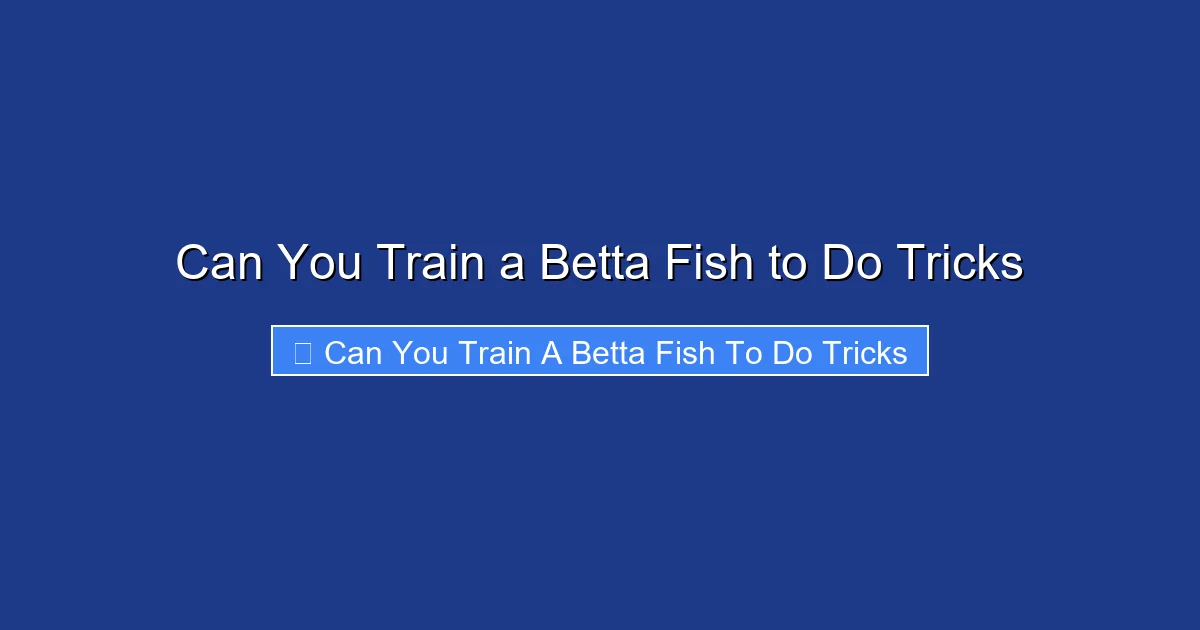 Can You Train a Betta Fish to Do Tricks

Can You Train A Betta Fish To Do Tricks